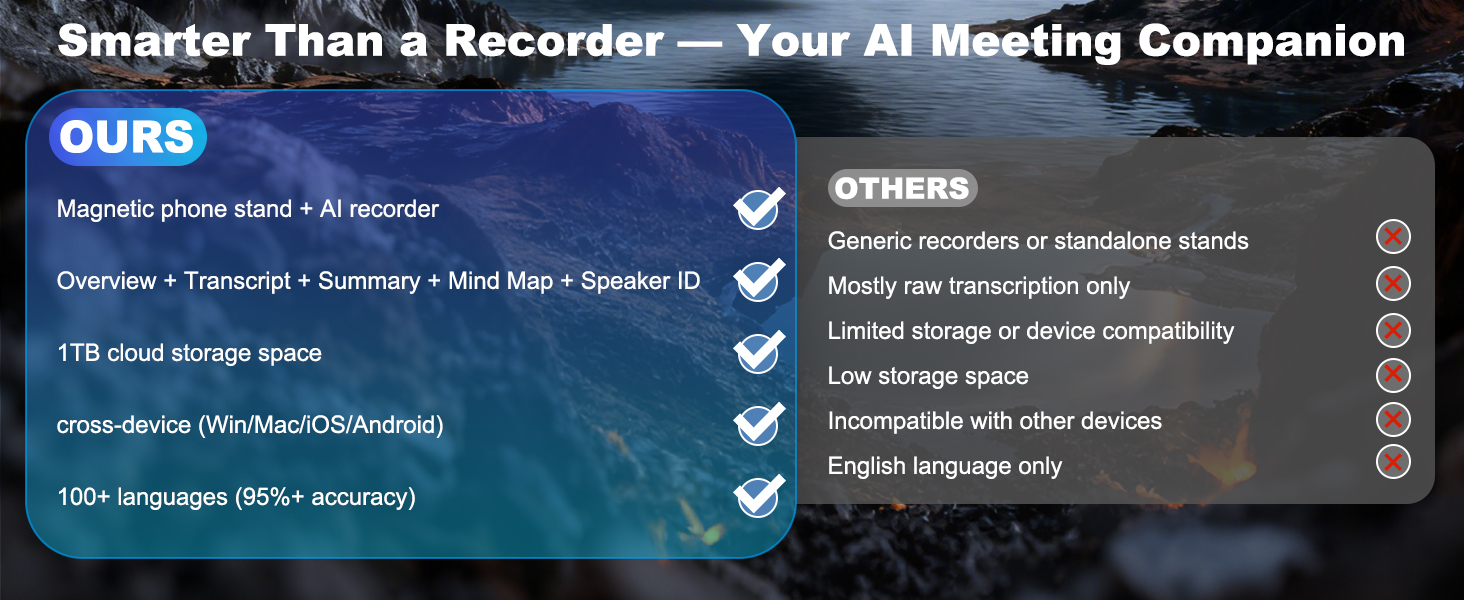 Smarter Than a Recorder — Your AI Meeting Companion

OURS

Magnetic phone stand + AI recorder

Overview + Transcript + Summary + Mind Map + Speaker ID

1TB cloud storage space

cross-device (Win/Mac/iOS/Android)

100+ languages (95%+ accuracy)

OTHERS

Generic recorders or standalone stands

Mostly raw transcription only

Limited storage or device compatibility

Low storage space

Incompatible with other devices

English language only